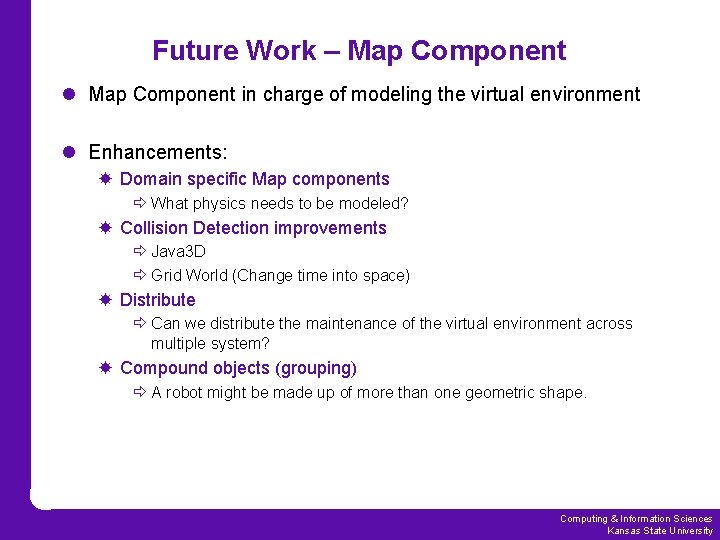 Future Work – Map Component

Map Component in charge of modeling the virtual environment

Enhancements:

Domain specific Map components

What physics needs to be modeled?

Collision Detection improvements

Java3D

Grid World (Change time into space)

Distribute

Can we distribute the maintenance of the virtual environment across multiple system?

Compound objects (grouping)

A robot might be made up of more than one geometric shape.

Computing & Information Sciences
Kansas State University